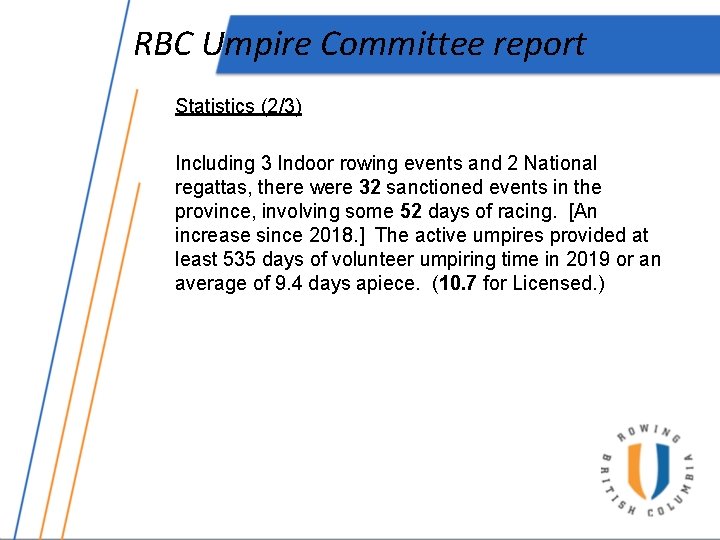 RBC Umpire Committee report

Statistics (2/3)

Including 3 Indoor rowing events and 2 National regattas, there were 32 sanctioned events in the province, involving some 52 days of racing. [An increase since 2018.] The active umpires provided at least 535 days of volunteer umpiring time in 2019 or an average of 9.4 days apiece. (10.7 for Licensed.)

ROWING BRITISH COLUMBIA